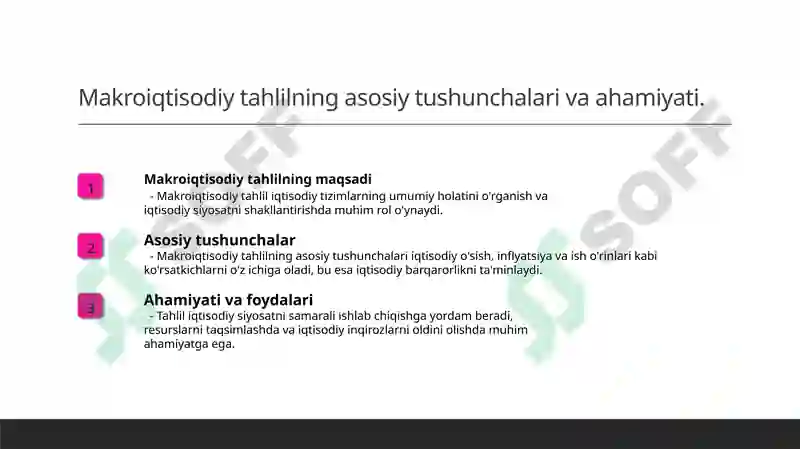 Makroiqtisodiy tahlilning asosiy tushunchalari va ahamiyati.

1

Makroiqtisodiy tahlilning maqsadi
- Makroiqtisodiy tahlil iqtisodiy tizimlarning umumiy holatini o'rganish va iqtisodiy siyosatni shakllantirishda muhim rol o'ynaydi.

2

Asosiy tushunchalar
- Makroiqtisodiy tahlilning asosiy tushunchalari iqtisodiy o'sish, inflyatsiya va ish o'rinlari kabi ko'rsatkichlarni o'z ichiga oladi, bu esa iqtisodiy barqarorlikni ta'minlaydi.

3

Ahamiyati va foydalari
- Tahlil iqtisodiy siyosatni samarali ishlab chiqishga yordam beradi, resurslarni taqsimlashda va iqtisodiy inqirozlarni oldini olishda muhim ahamiyatga ega.

SOFF

SOFF